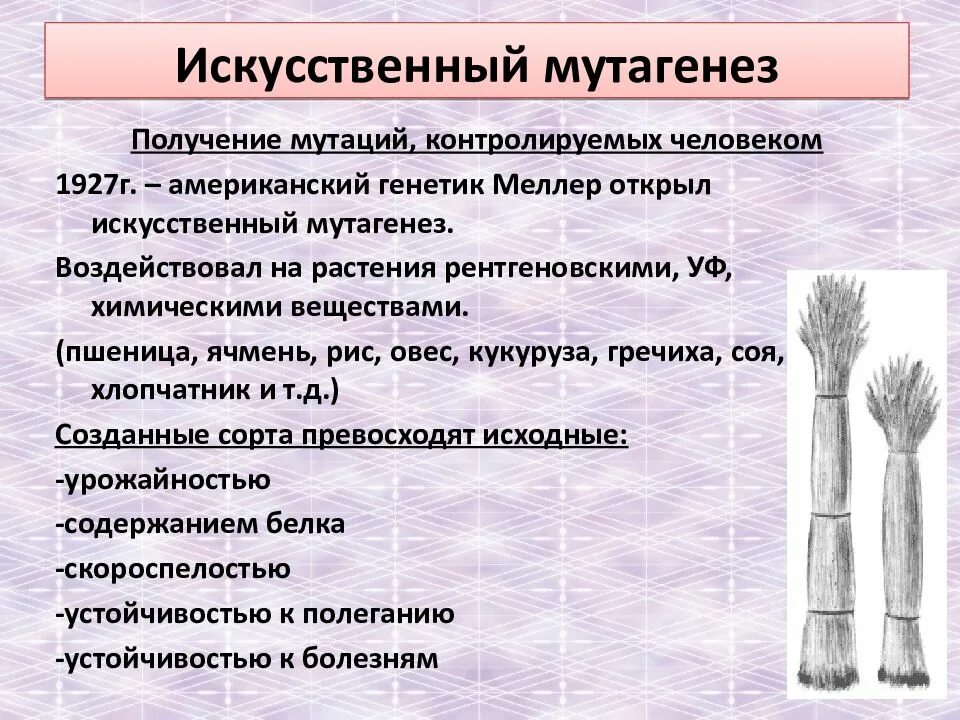 Искусственный мутагенез

Получение мутаций, контролируемых человеком

1927г. – американский генетик Меллер открыл искусственный мутагенез.

Воздействовал на растения рентгеновскими, УФ, химическими веществами.

(пшеница, ячмень, рис, овес, кукуруза, гречиха, соя, хлопчатник и т.д.)

Созданные сорта превосходят исходные:

-урожайностью

-содержанием белка

-скороспелостью

-устойчивостью к полеганию

-устойчивостью к болезням